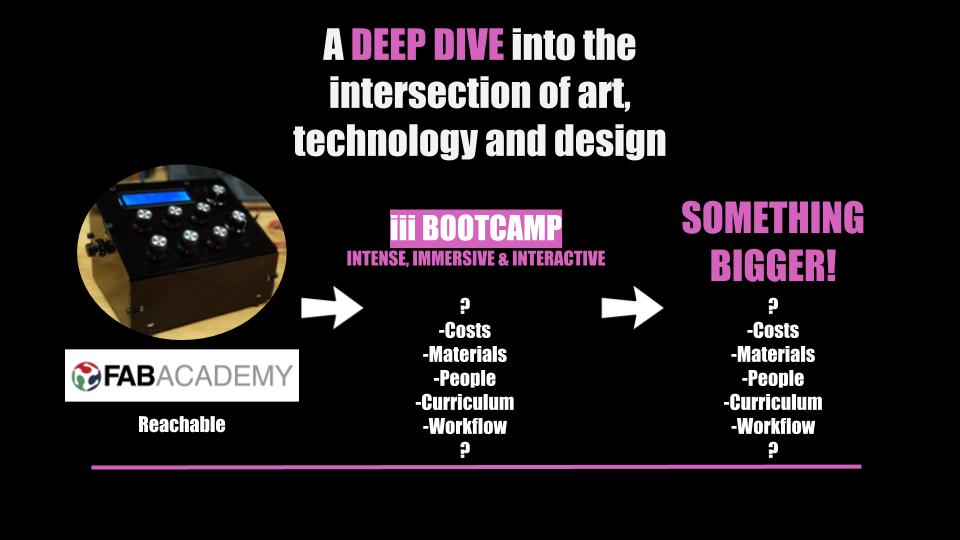 A DEEP DIVE into the intersection of art, technology and design

FABACADEMY

Reachable

iii BOOTCAMP
INTENSE, IMMERSIVE & INTERACTIVE

?
-Costs
-Materials
-People
-Curriculum
-Workflow
?

SOMETHING BIGGER!

?
-Costs
-Materials
-People
-Curriculum
-Workflow
?